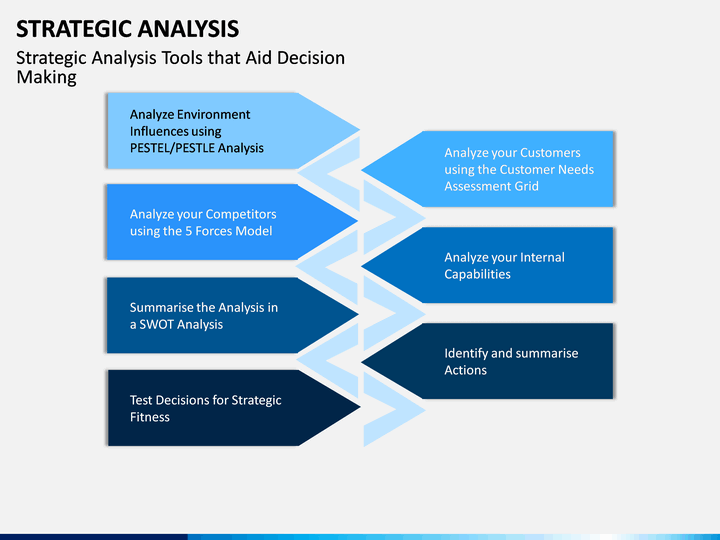 STRATEGIC ANALYSIS

Strategic Analysis Tools that Aid Decision Making

Analyze Environment Influences using PESTEL/PESTLE Analysis

Analyze your Customers using the Customer Needs Assessment Grid

Analyze your Competitors using the 5 Forces Model

Analyze your Internal Capabilities

Summarise the Analysis in a SWOT Analysis

Identify and summarise Actions

Test Decisions for Strategic Fitness